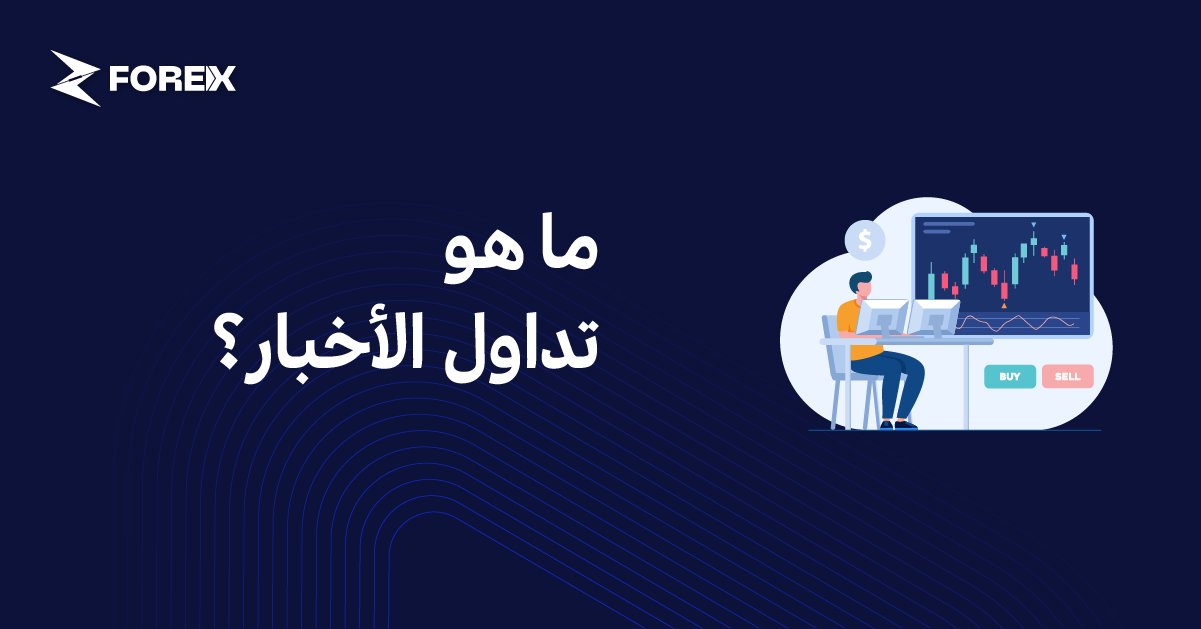 FOREX

ما هو
تداول الأخبار؟

$

BUY SELL